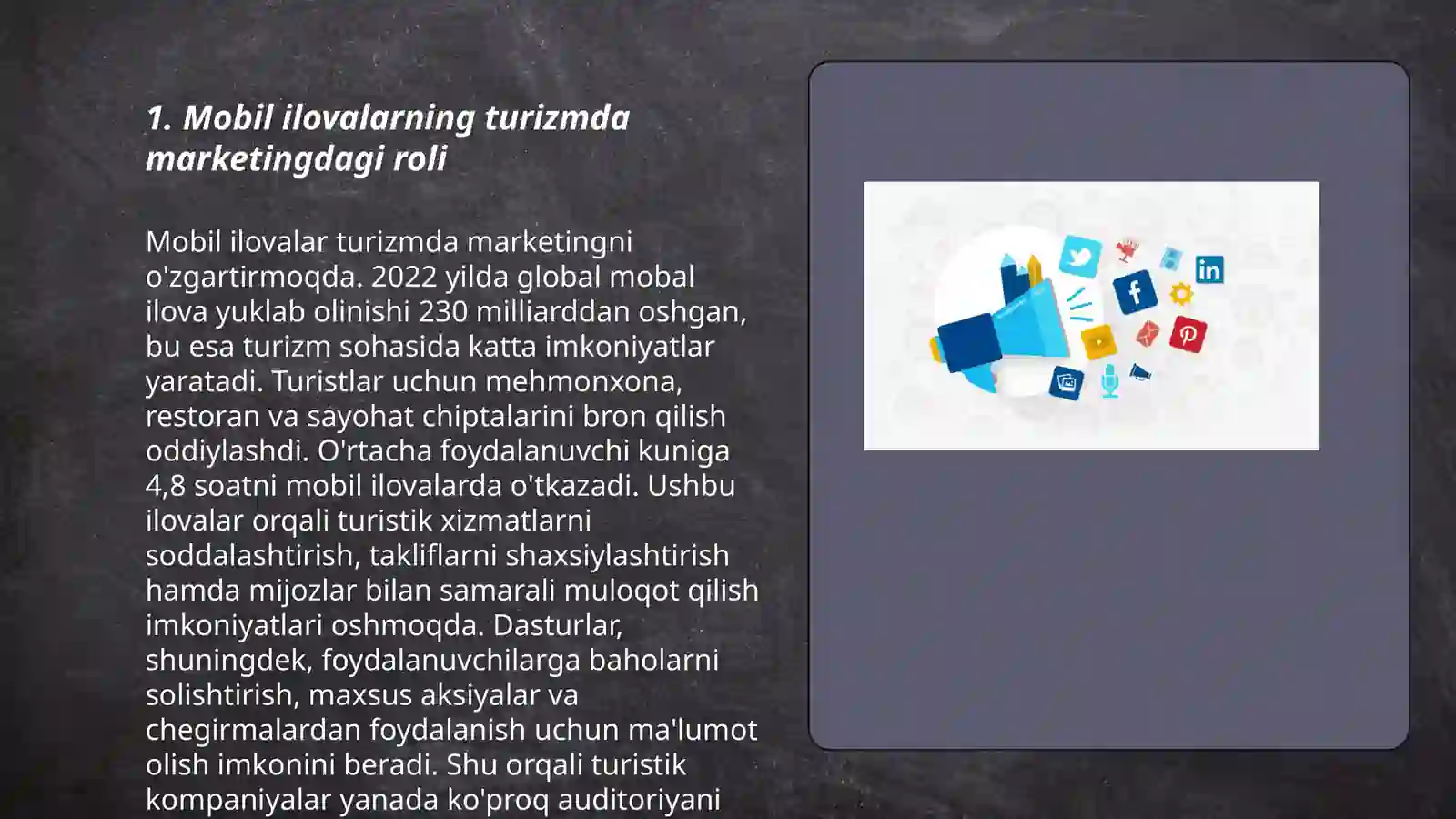 1. Mobil ilovalarning turizmda marketingdagi roli

Mobil ilovalar turizmda marketingni o'zgartirmoqda. 2022 yilda global mobal ilova yuklab olinishi 230 milliarddan oshgan, bu esa turizm sohasida katta imkoniyatlar yaratadi. Turistlar uchun mehmonxona, restoran va sayohat chiptalarini bron qilish oddiylashdi. O'rtacha foydalanuvchi kuniga 4,8 soatni mobil ilovalarda o'tkazadi. Ushbu ilovalar orqali turistik xizmatlarni soddalashtirish, takliflarni shaxsiylashtirish hamda mijozlar bilan samarali muloqot qilish imkoniyatlari oshmoqda. Dasturlar, shuningdek, foydalanuvchilarga baholarni solishtirish, maxsus aksiyalar va chegirmalardan foydalanish uchun ma'lumot olish imkonini beradi. Shu orqali turistik kompaniyalar yanada ko'proq auditoriyani